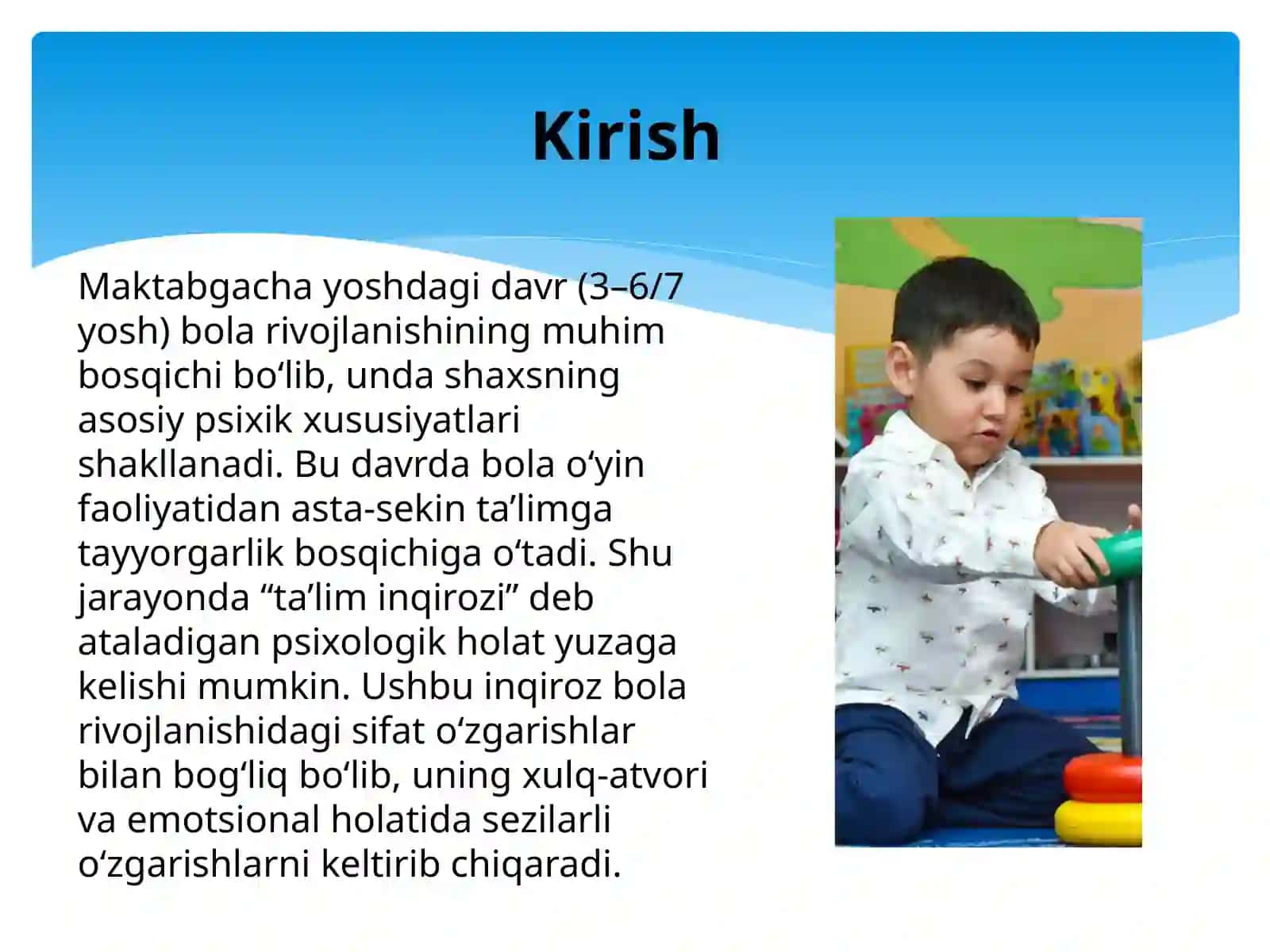 Kirish

Maktabgacha yoshdagi davr (3–6/7 yosh) bola rivojlanishining muhim bosqichi bo‘lib, unda shaxsning asosiy psixik xususiyatlari shakllanadi. Bu davrda bola o‘yin faoliyatidan asta-sekin ta’limga tayyorgarlik bosqichiga o‘tadi. Shu jarayonda “ta’lim inqirozi” deb ataladigan psixologik holat yuzaga kelishi mumkin. Ushbu inqiroz bola rivojlanishidagi sifat o‘zgarishlar bilan bog‘liq bo‘lib, uning xulq-atvori va emotsional holatida sezilarli o‘zgarishlarni keltirib chiqaradi.